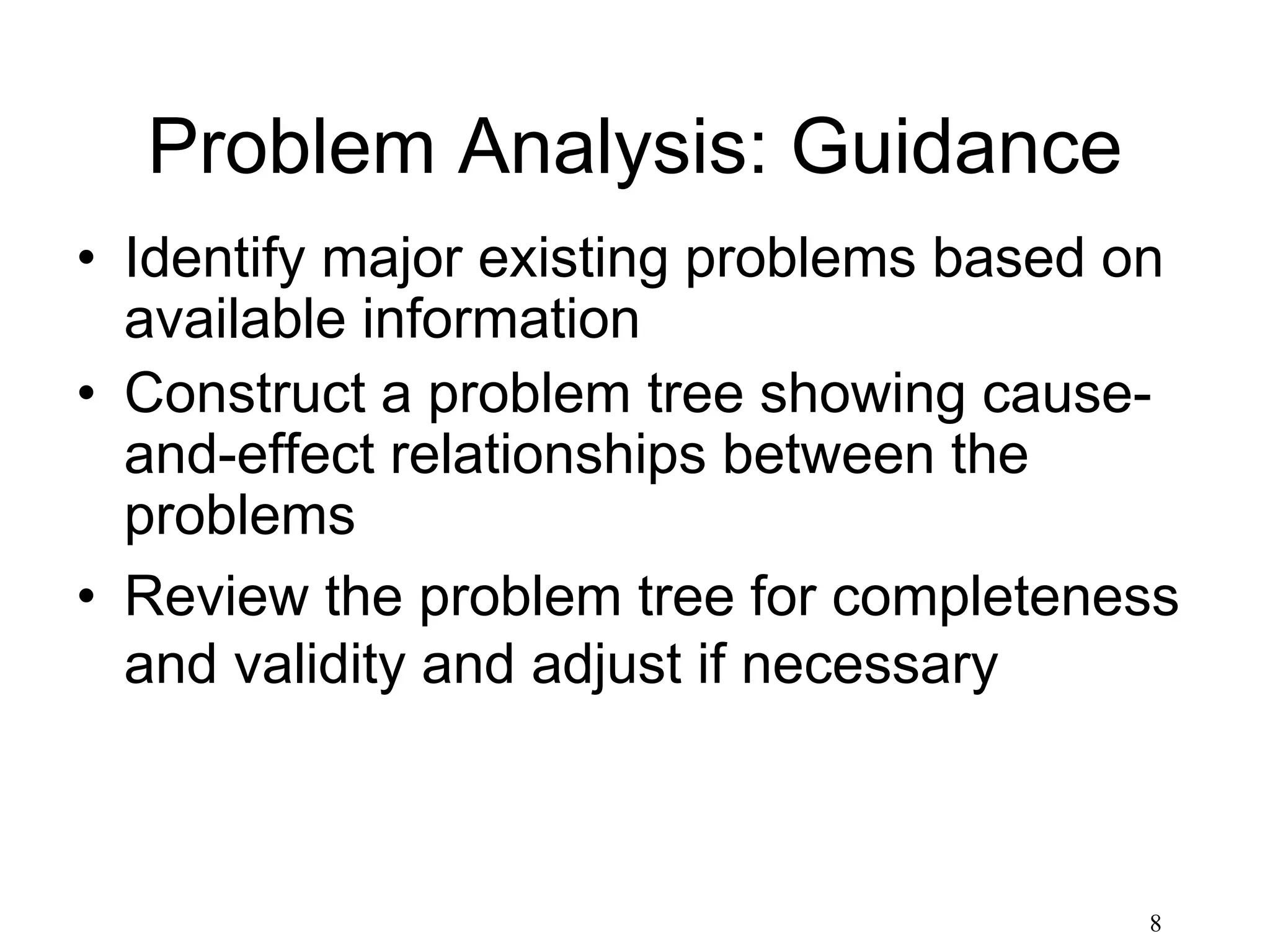 Problem Analysis: Guidance

• Identify major existing problems based on available information

• Construct a problem tree showing cause-and-effect relationships between the problems

• Review the problem tree for completeness and validity and adjust if necessary

8